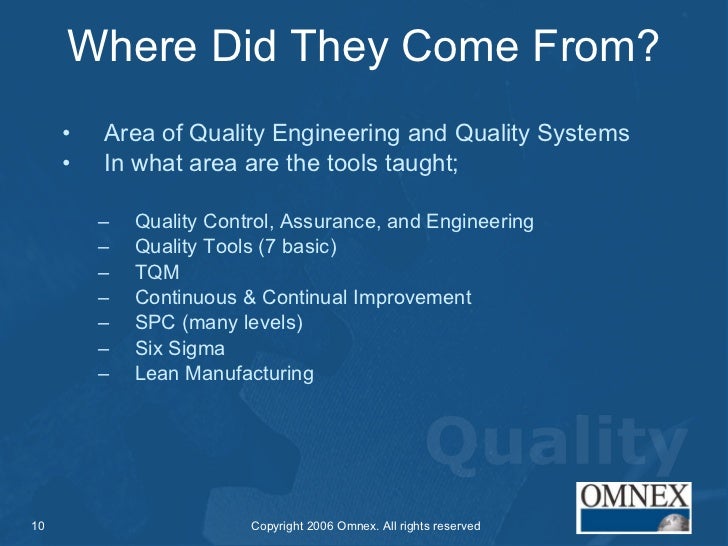 Where Did They Come From?

• Area of Quality Engineering and Quality Systems
• In what area are the tools taught;

– Quality Control, Assurance, and Engineering
– Quality Tools (7 basic)
– TQM
– Continuous & Continual Improvement
– SPC (many levels)
– Six Sigma
– Lean Manufacturing

Quality

OMNEX

10

Copyright 2006 Omnex. All rights reserved